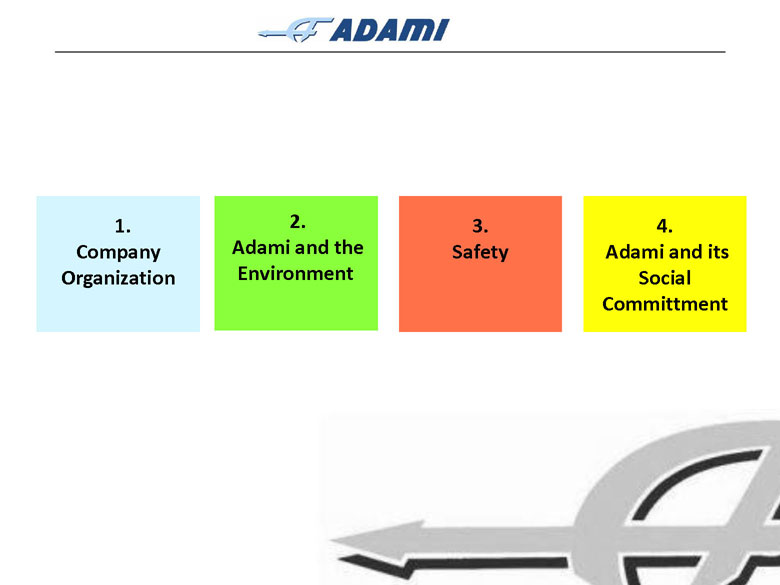 ADAMI

1.
Company Organization

2.
Adami and the Environment

3.
Safety

4.
Adami and its Social Committment